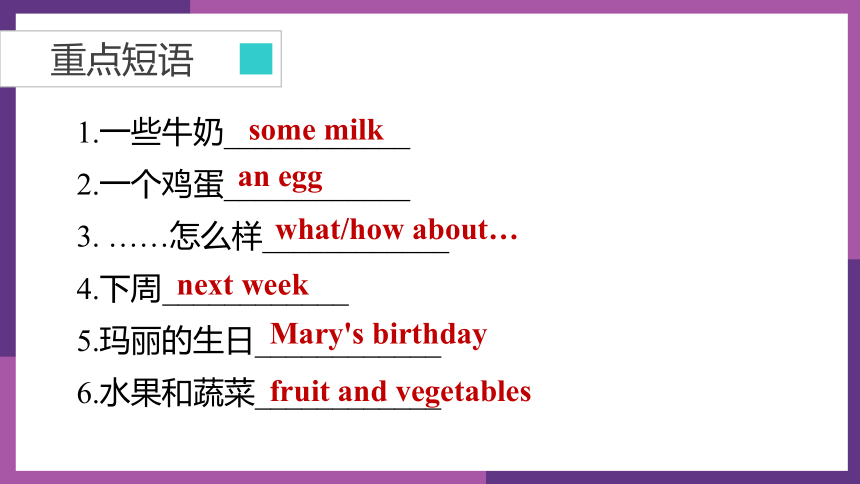 重点短语

1.一些牛奶 some milk

2.一个鸡蛋 an egg

3. ……怎么样 what/how about…

4.下周 next week

5.玛丽的生日 Mary's birthday

6.水果和蔬菜 fruit and vegetables